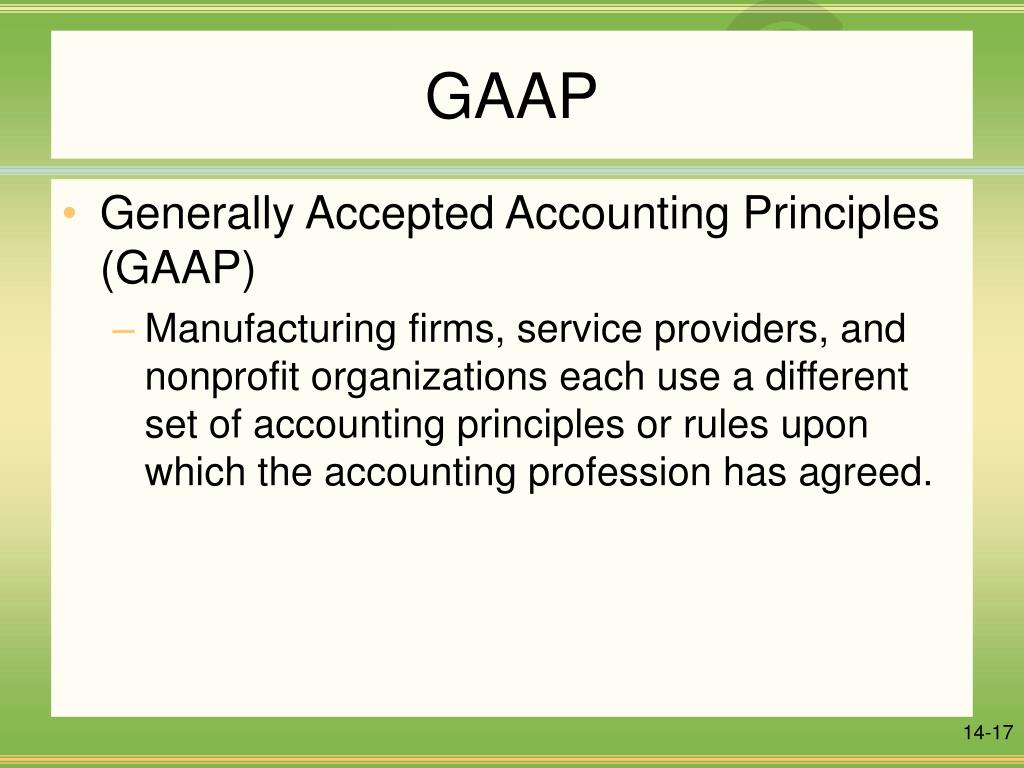 GAAP

• Generally Accepted Accounting Principles (GAAP)
– Manufacturing firms, service providers, and nonprofit organizations each use a different set of accounting principles or rules upon which the accounting profession has agreed.

14-17